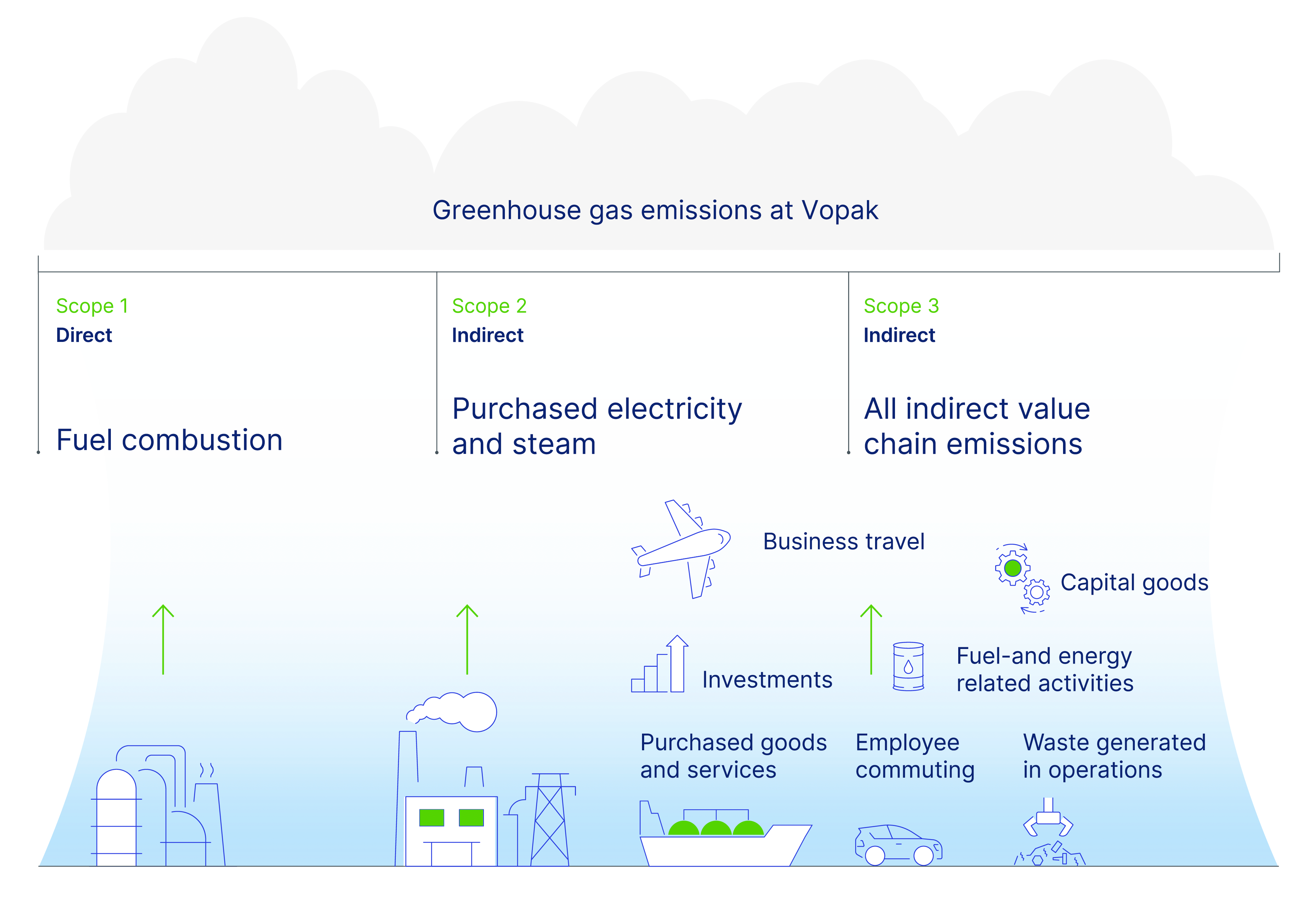 Greenhouse gas emissions at Vopak

Scope 1
Direct

Fuel combustion

Scope 2
Indirect

Purchased electricity and steam

Scope 3
Indirect

All indirect value chain emissions

Business travel

Capital goods

Investments

Fuel-and energy related activities

Purchased goods and services

Employee commuting

Waste generated in operations